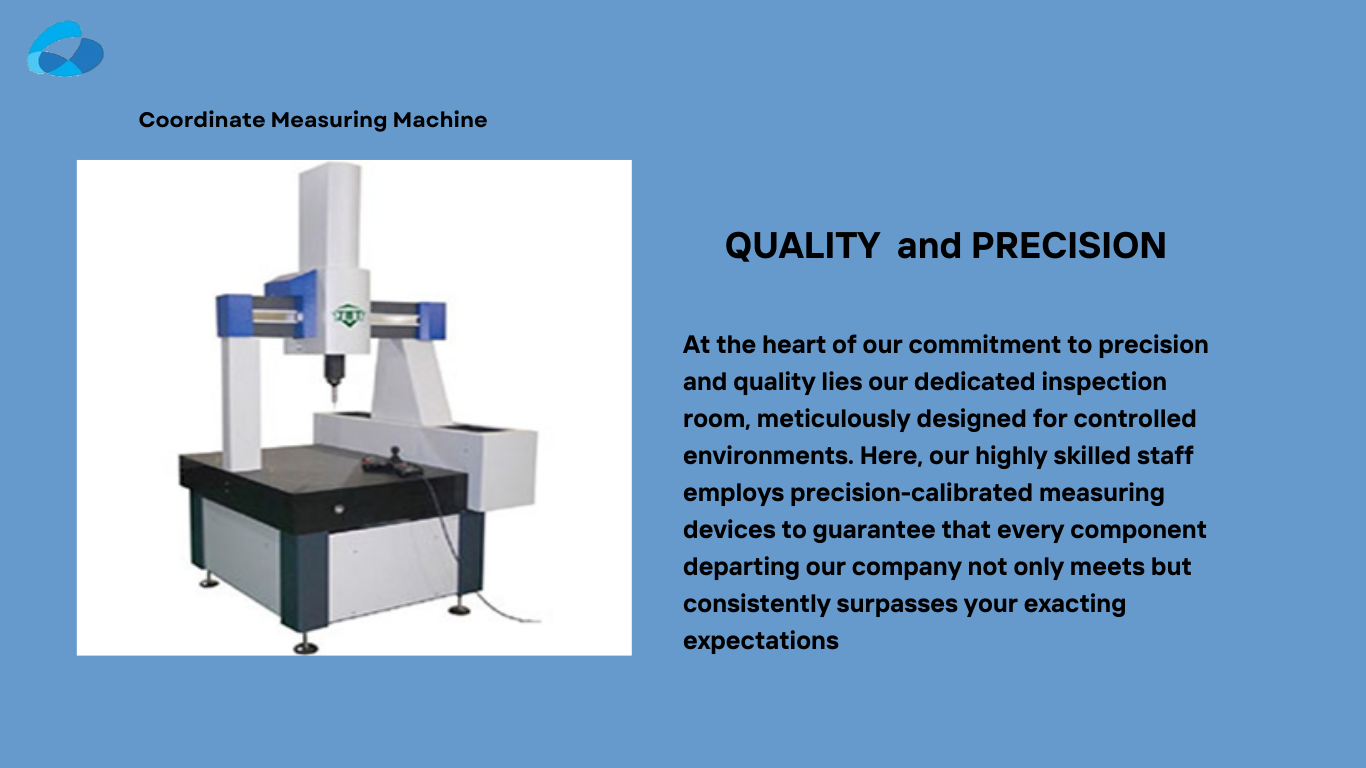 Coordinate Measuring Machine

QUALITY and PRECISION

At the heart of our commitment to precision and quality lies our dedicated inspection room, meticulously designed for controlled environments. Here, our highly skilled staff employs precision-calibrated measuring devices to guarantee that every component departing our company not only meets but consistently surpasses your exacting expectations